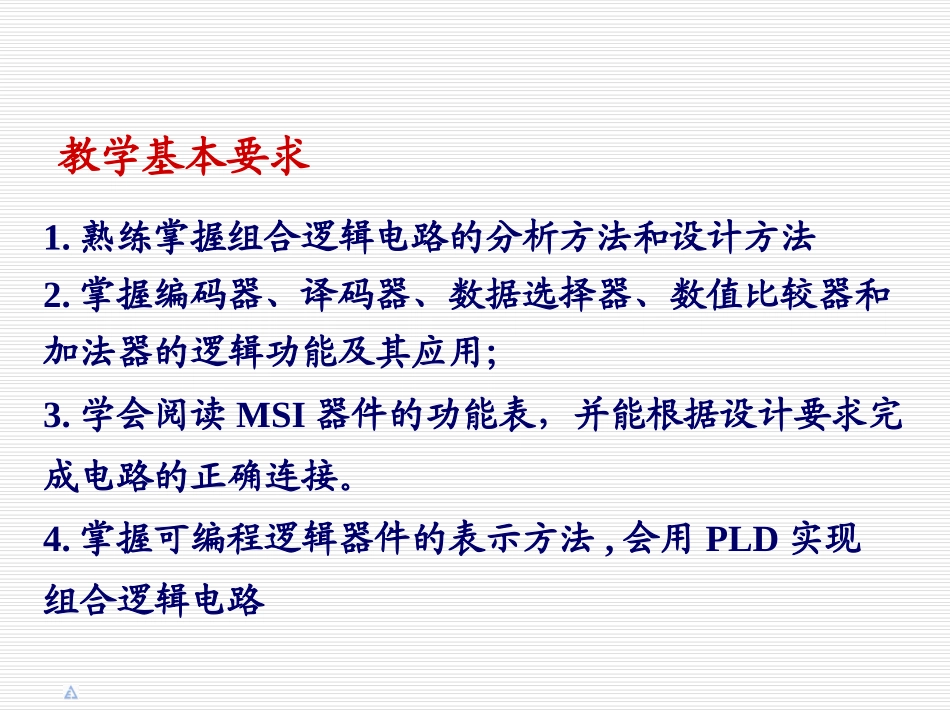 教学基本要求

1. 熟练掌握组合逻辑电路的分析方法和设计方法

2. 掌握编码器、译码器、数据选择器、数值比较器和加法器的逻辑功能及其应用;

3. 学会阅读 MSI 器件的功能表，并能根据设计要求完成电路的正确连接。

4. 掌握可编程逻辑器件的表示方法 , 会用 PLD 实现组合逻辑电路